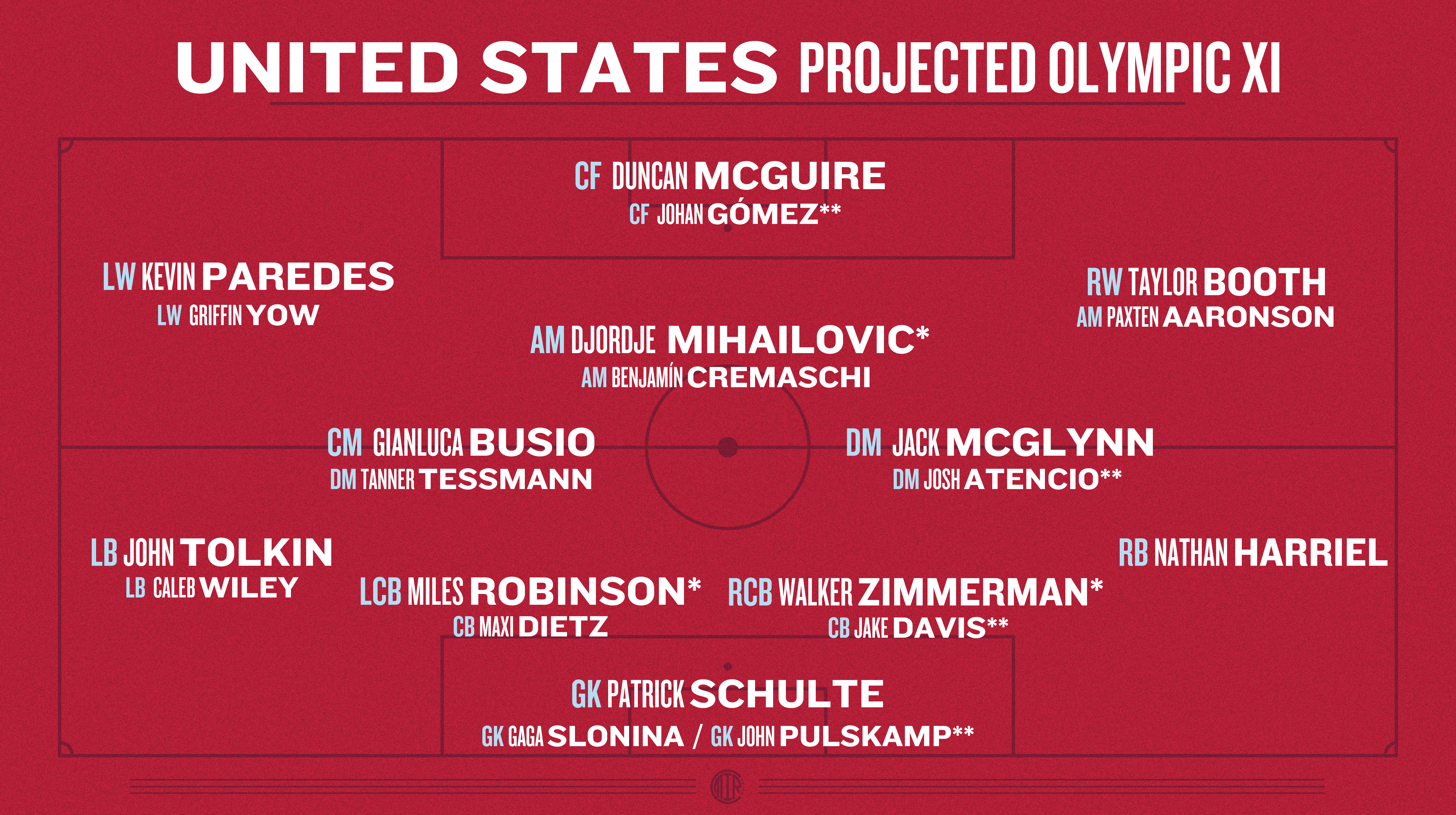 UNITED STATES PROJECTED OLYMPIC XI

CF DUNCAN MCGUIRE
CF JOHAN GÓMEZ**

LW KEVIN PAREDES
LW GRIFFIN YOW

RW TAYLOR BOOTH
AM PAXTEN AARONSON

AM DJORDJE MIHAILOVIC*
AM BENJAMÍN CREMASCHI

CM GIANLUCA BUSIO
DM TANNER TESSMANN

DM JACK MCGLYNN
DM JOSH ATENCIO**

LB JOHN TOLKIN
LB CALEB WILEY

RB NATHAN HARRIEL

LCB MILES ROBINSON*
CB MAXI DIETZ

RCB WALKER ZIMMERMAN*
CB JAKE DAVIS**

GK PATRICK SCHULTE
GK GAGA SLONINA / GK JOHN PULSKAMP**